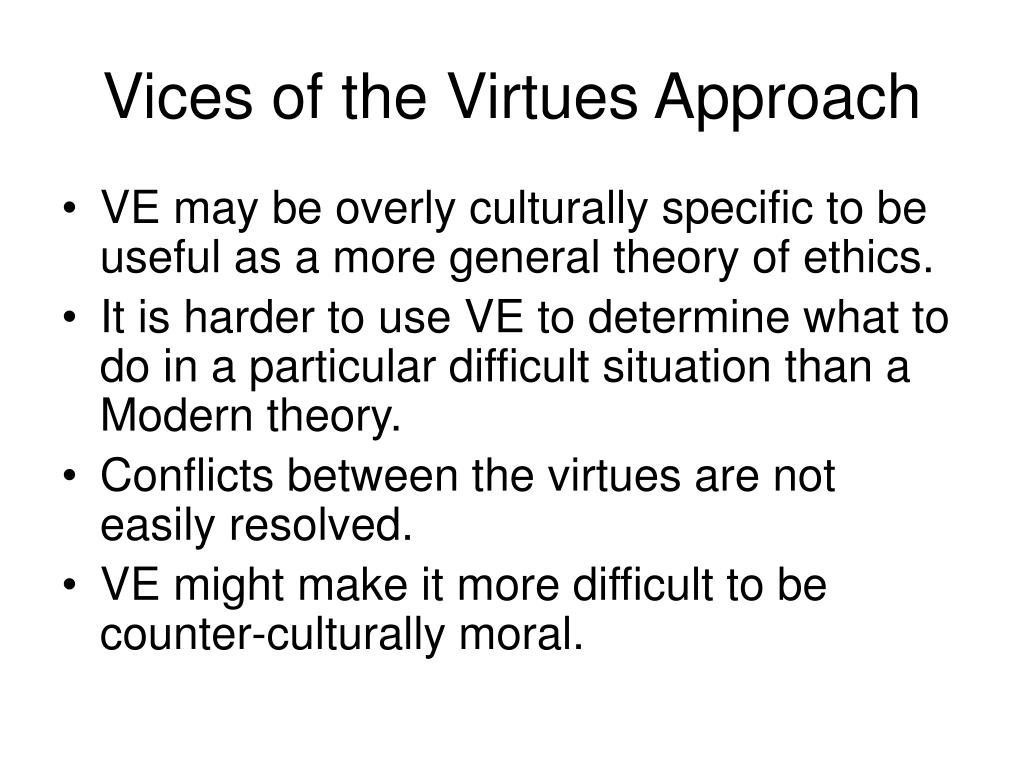 Vices of the Virtues Approach

• VE may be overly culturally specific to be useful as a more general theory of ethics.
• It is harder to use VE to determine what to do in a particular difficult situation than a Modern theory.
• Conflicts between the virtues are not easily resolved.
• VE might make it more difficult to be counter-culturally moral.